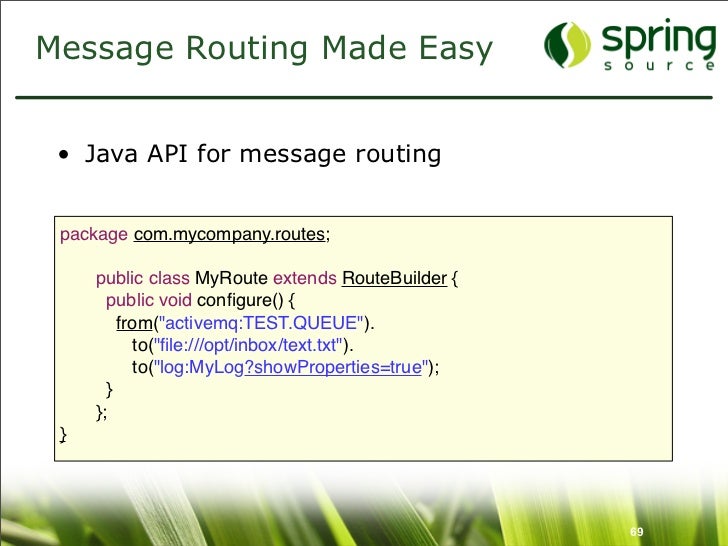 Message Routing Made Easy

spring
source

• Java API for message routing

package com.mycompany.routes;

public class MyRoute extends RouteBuilder {
public void configure() {
from("activemq:TEST.QUEUE").
to("file:///opt/inbox/text.txt").
to("log:MyLog?showProperties=true");
}
};
}

69